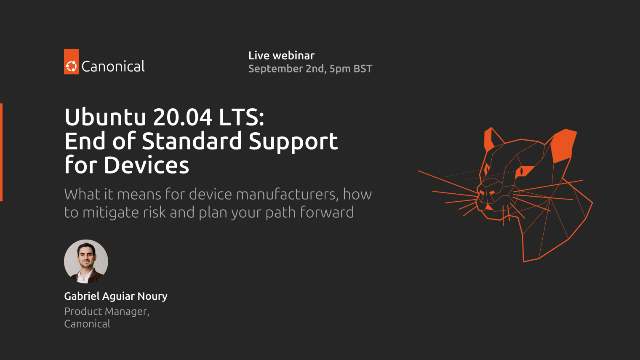 Canonical

Live webinar
September 2nd, 5pm BST

Ubuntu 20.04 LTS:
End of Standard Support for Devices

What it means for device manufacturers, how to mitigate risk and plan your path forward

Gabriel Aguiar Noury
Product Manager,
Canonical